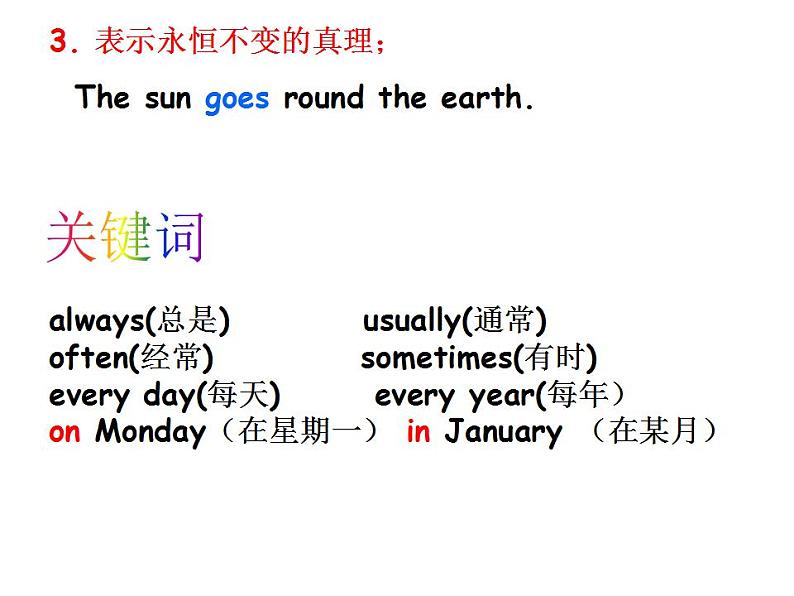 3. 表示永恒不变的真理；

The sun goes round the earth.

关键词

always(总是) usually(通常)
often(经常) sometimes(有时)
every day(每天) every year(每年）
on Monday（在星期一） in January （在某月）